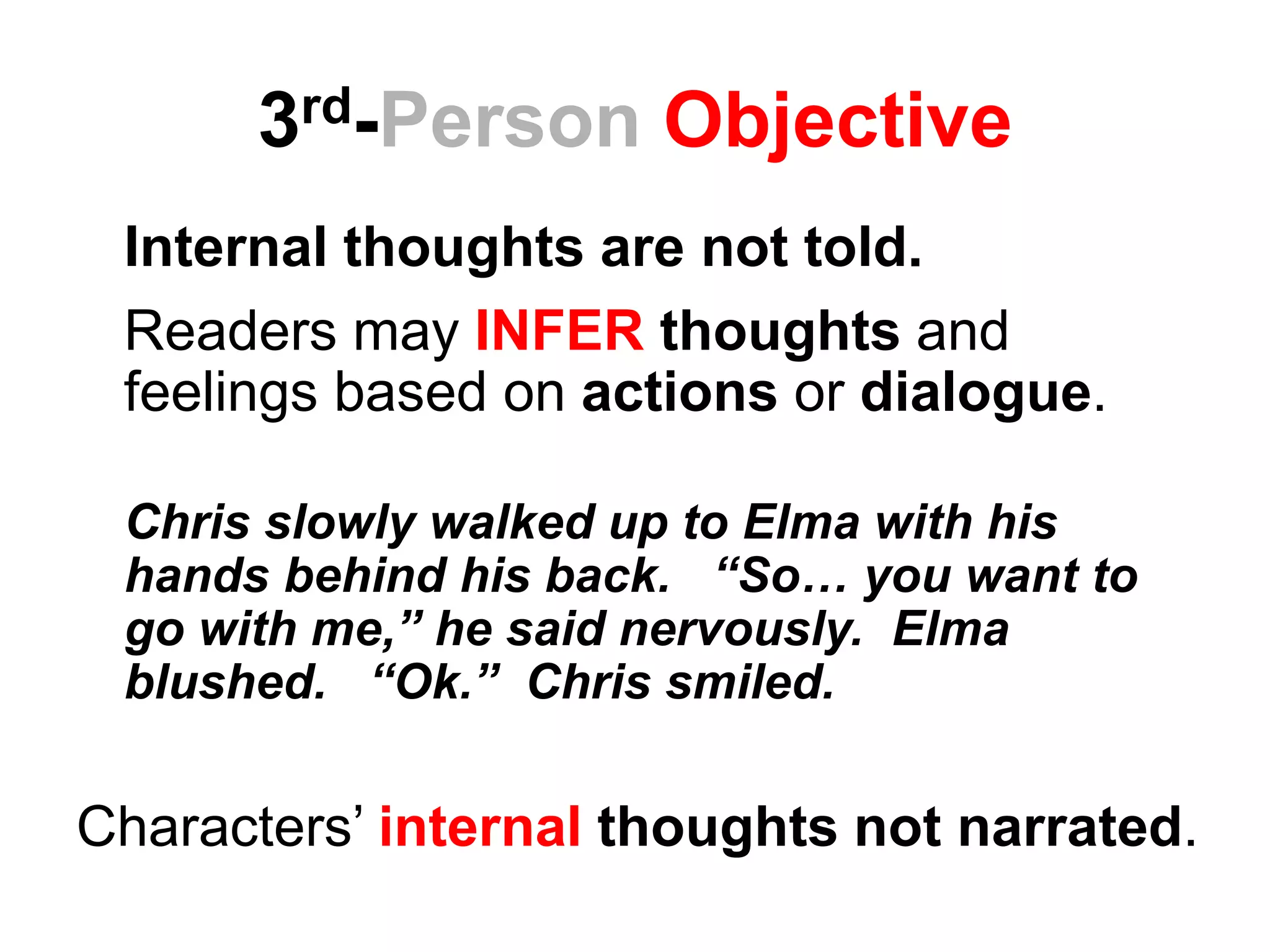 3rd-Person Objective

Internal thoughts are not told.

Readers may INFER thoughts and feelings based on actions or dialogue.

Chris slowly walked up to Elma with his hands behind his back. “So… you want to go with me,” he said nervously. Elma blushed. “Ok.” Chris smiled.

Characters’ internal thoughts not narrated.